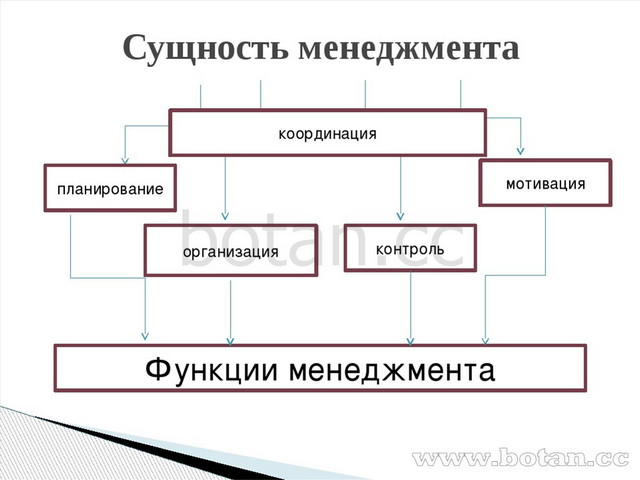 Сущность менеджмента

координация

планирование

мотивация

организация

контроль

botan.cc

Функции менеджмента

www.botan.cc